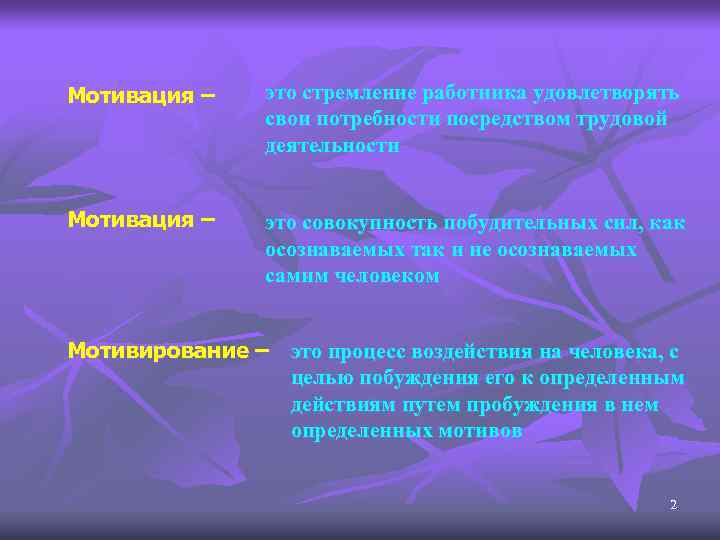 Мотивация – это стремление работника удовлетворять свои потребности посредством трудовой деятельности

Мотивация – это совокупность побудительных сил, как осознаваемых так и не осознаваемых самим человеком

Мотивирование – это процесс воздействия на человека, с целью побуждения его к определенным действиям путем пробуждения в нем определенных мотивов

2